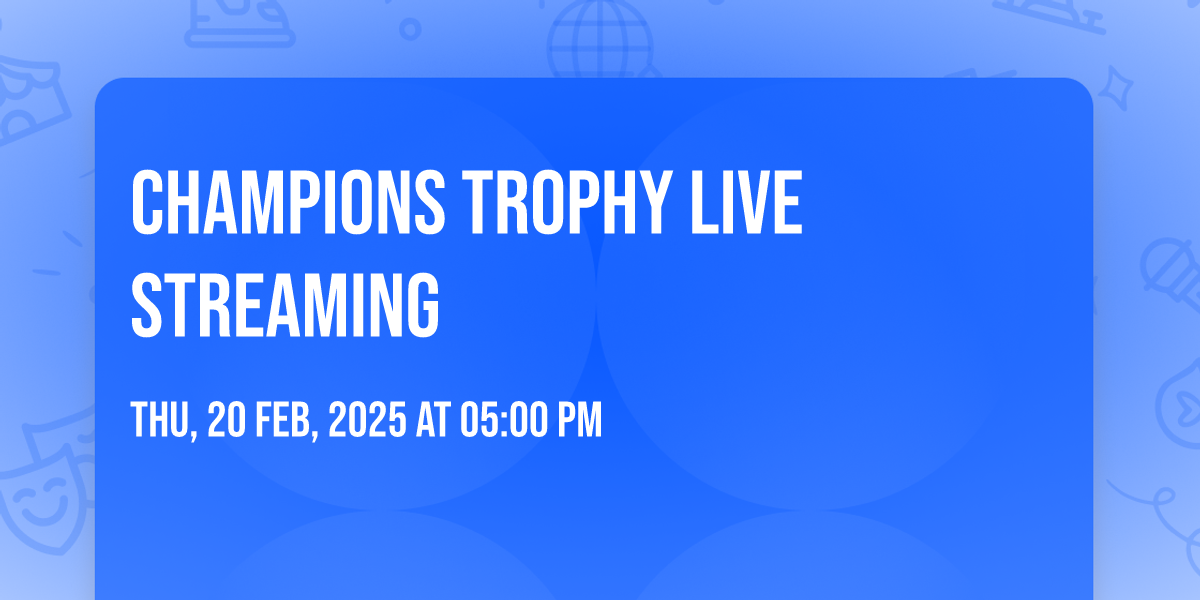 CHAMPIONS TROPHY LIVE STREAMING

THU, 20 FEB, 2025 AT 05:00 PM